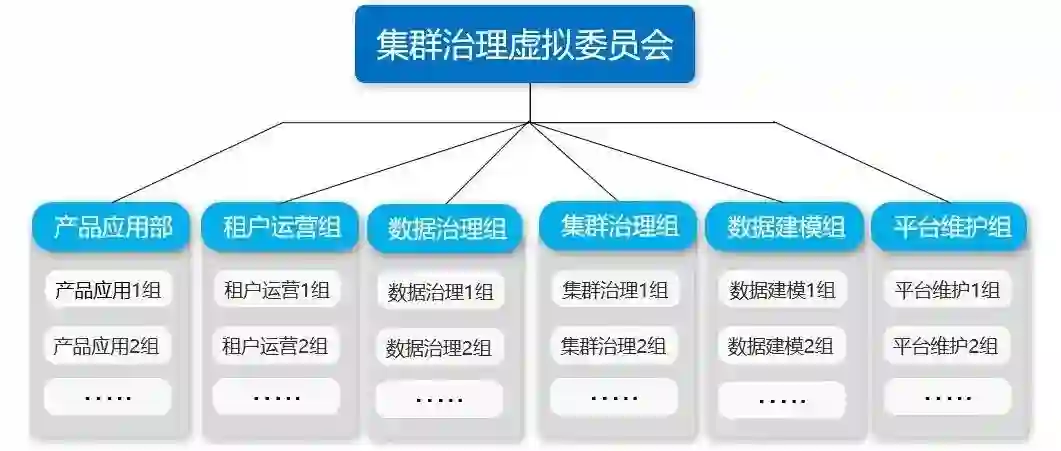 集群治理虚拟委员会

产品应用部
产品应用1组
产品应用2组
.....

租户运营组
租户运营1组
租户运营2组
.....

数据治理组
数据治理1组
数据治理2组
.....

集群治理组
集群治理1组
集群治理2组
.....

数据建模组
数据建模1组
数据建模2组
.....

平台维护组
平台维护1组
平台维护2组
.....